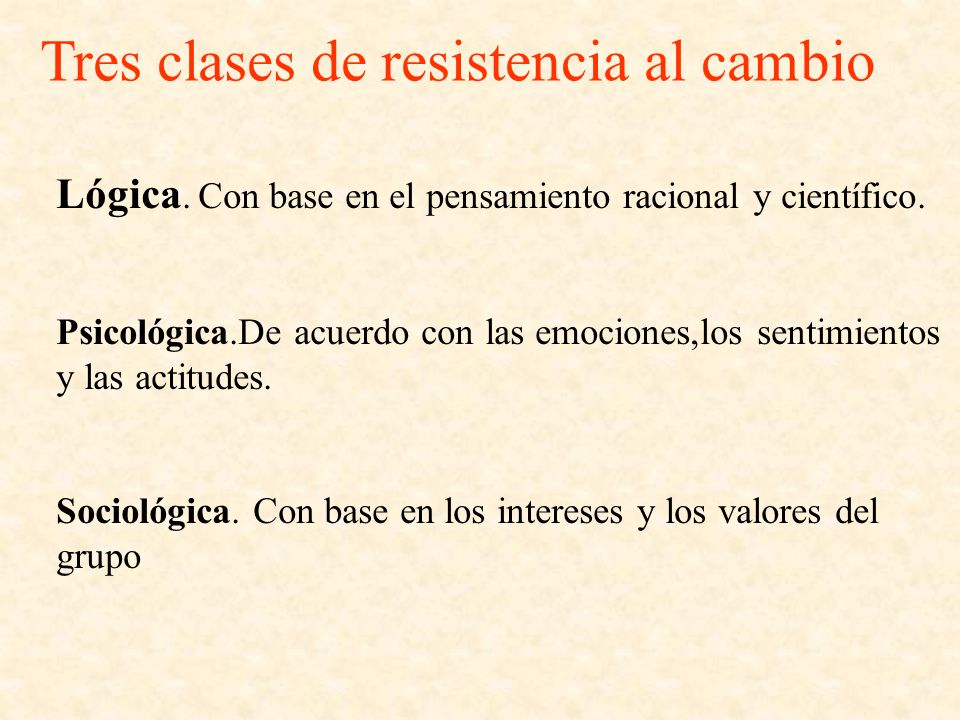 Tres clases de resistencia al cambio

Lógica. Con base en el pensamiento racional y científico.

Psicológica.De acuerdo con las emociones,los sentimientos y las actitudes.

Sociológica. Con base en los intereses y los valores del grupo